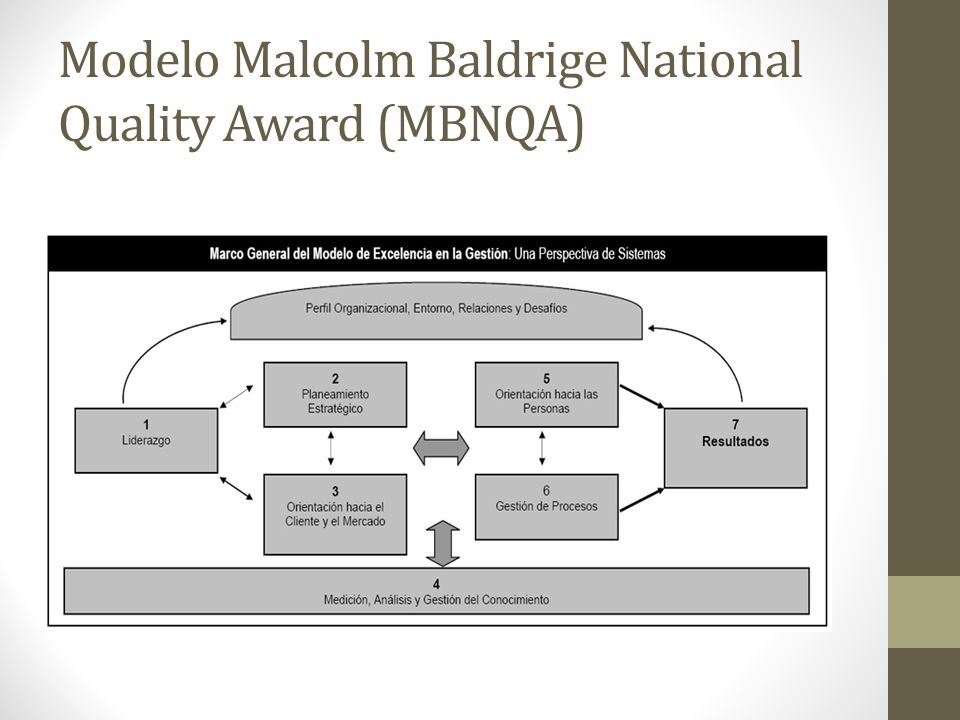 Modelo Malcolm Baldrige National Quality Award (MBNQA)

Marco General del Modelo de Excelencia en la Gestión: Una Perspectiva de Sistemas

Perfil Organizacional, Entorno, Relaciones y Desafíos

1
Liderazgo

2
Planeamiento Estratégico

3
Orientación hacia el Cliente y el Mercado

5
Orientación hacia las Personas

6
Gestión de Procesos

7
Resultados

4
Medición, Análisis y Gestión del Conocimiento